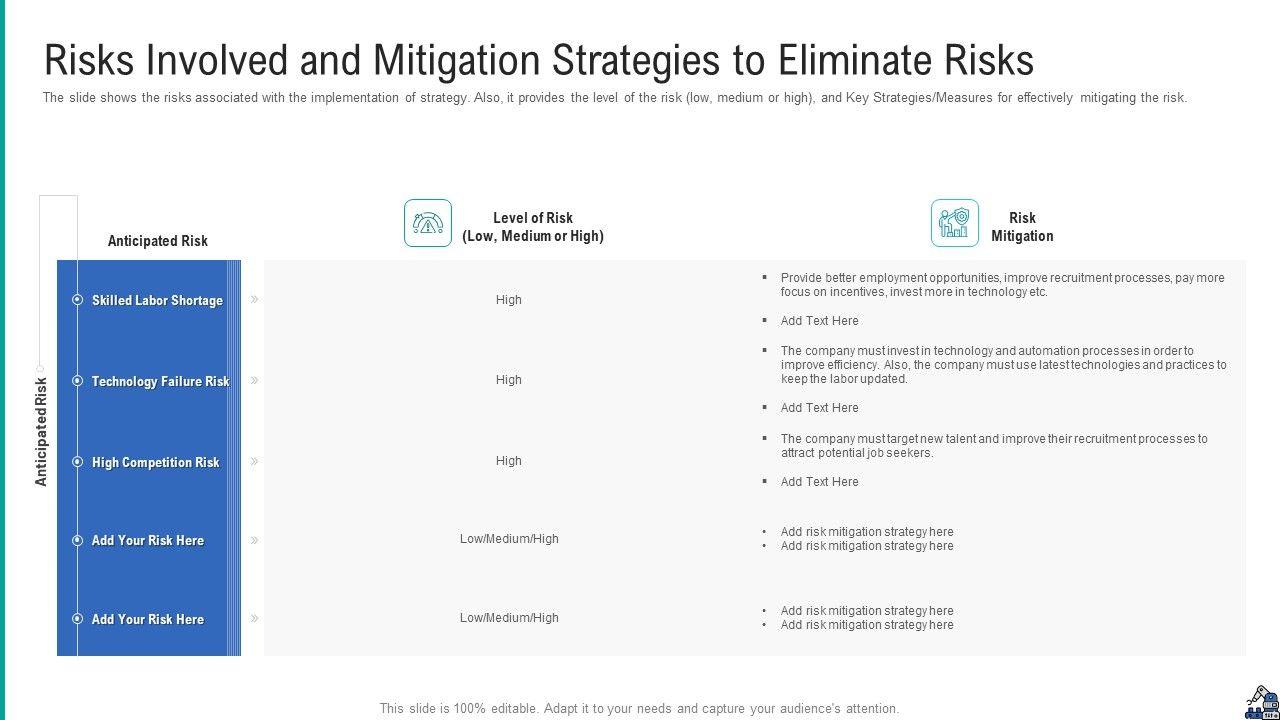 Risks Involved and Mitigation Strategies to Eliminate Risks

The slide shows the risks associated with the implementation of strategy. Also, it provides the level of the risk (low, medium or high), and Key Strategies/Measures for effectively mitigating the risk.

Anticipated Risk

| Anticipated Risk | Level of Risk (Low, Medium or High) | Risk Mitigation |
|---|---|---|
| Skilled Labor Shortage | High | ▪ Provide better employment opportunities, improve recruitment processes, pay more focus on incentives, invest more in technology etc. ▪ Add Text Here |
| Technology Failure Risk | High | ▪ The company must invest in technology and automation processes in order to improve efficiency. Also, the company must use latest technologies and practices to keep the labor updated. ▪ Add Text Here |
| High Competition Risk | High | ▪ The company must target new talent and improve their recruitment processes to attract potential job seekers. ▪ Add Text Here |
| Add Your Risk Here | Low/Medium/High | • Add risk mitigation strategy here • Add risk mitigation strategy here |
| Add Your Risk Here | Low/Medium/High | • Add risk mitigation strategy here • Add risk mitigation strategy here |

This slide is 100% editable. Adapt it to your needs and capture your audience's attention.